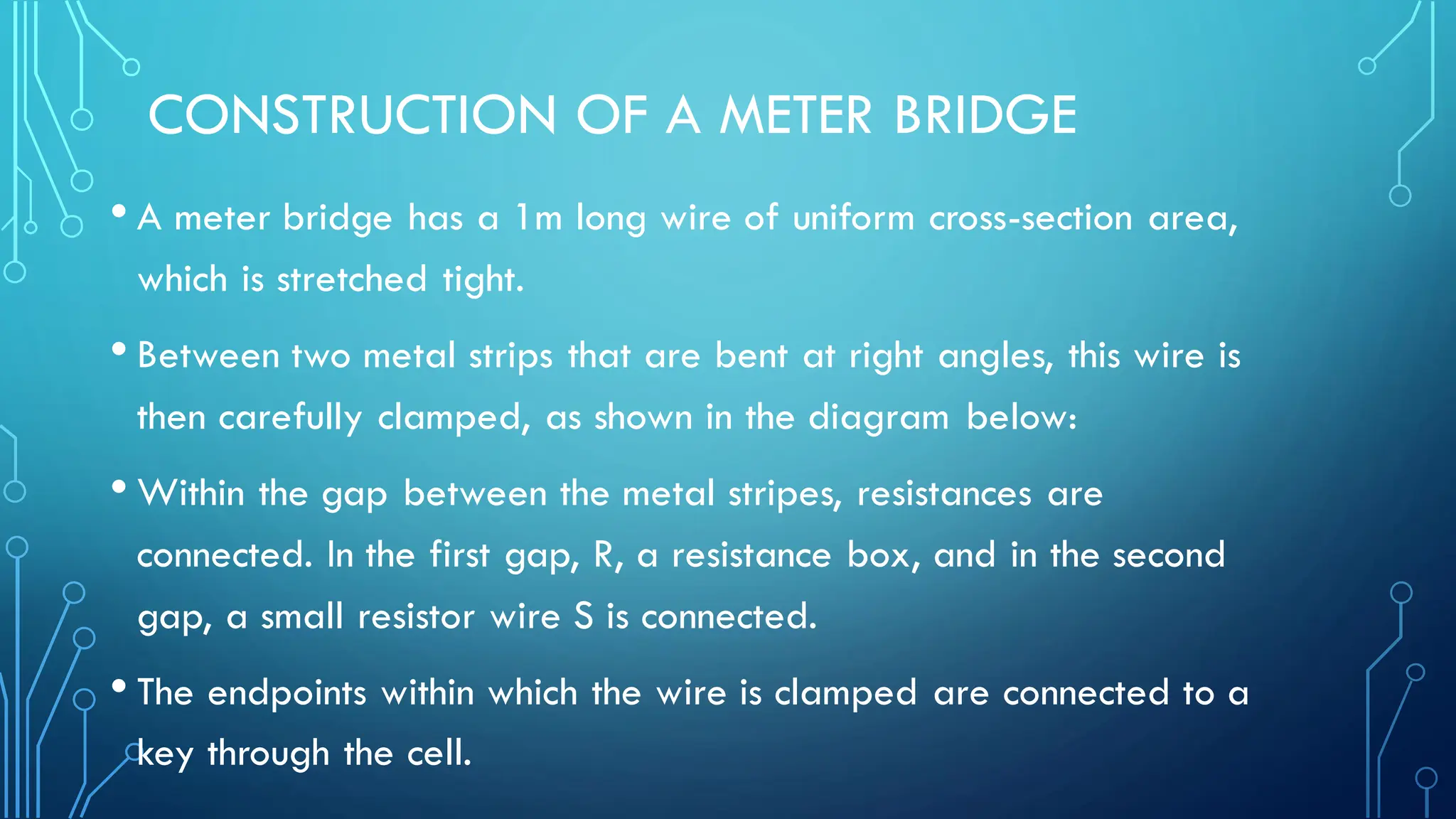 CONSTRUCTION OF A METER BRIDGE

• A meter bridge has a 1m long wire of uniform cross-section area, which is stretched tight.

• Between two metal strips that are bent at right angles, this wire is then carefully clamped, as shown in the diagram below:

• Within the gap between the metal stripes, resistances are connected. In the first gap, R, a resistance box, and in the second gap, a small resistor wire S is connected.

• The endpoints within which the wire is clamped are connected to a key through the cell.